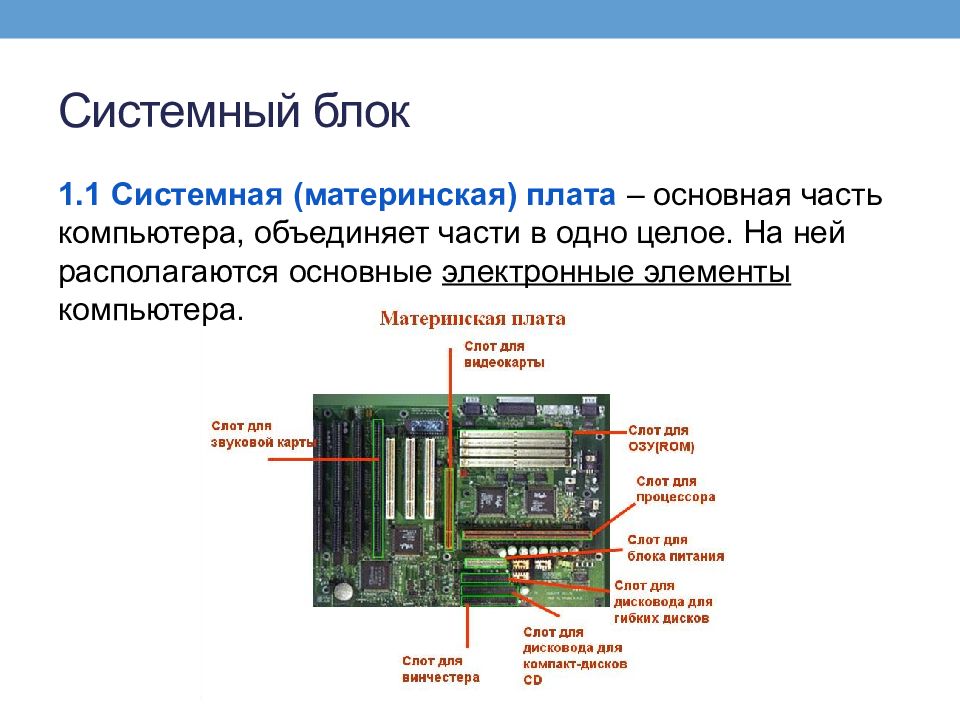 Системный блок

1.1 Системная (материнская) плата – основная часть компьютера, объединяет части в одно целое. На ней располагаются основные электронные элементы компьютера.

Материнская плата

Слот для видеокарты

Слот для звуковой карты

Слот для ОЗУ(ROM)

Слот для процессора

Слот для блока питания

Слот для дисковода для гибких дисков

Слот для дисковода для компакт-дисков CD

Слот для винчестера